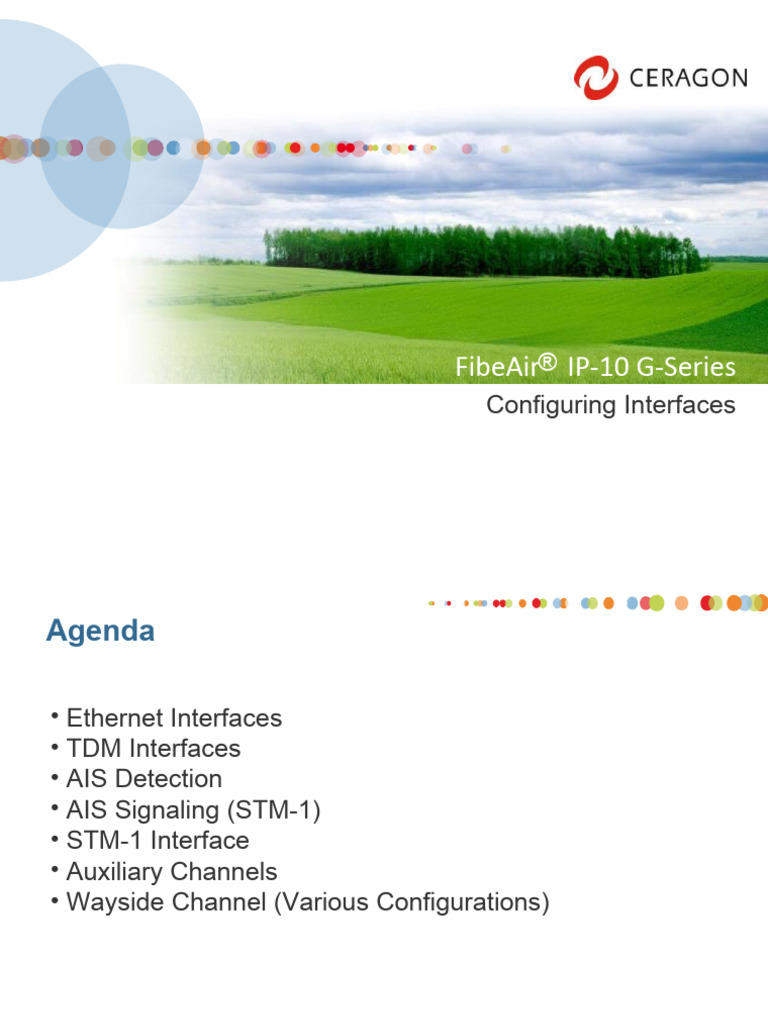 CERAGON

FibeAir® IP-10 G-Series

Configuring Interfaces

Agenda

• Ethernet Interfaces
• TDM Interfaces
• AIS Detection
• AIS Signaling (STM-1)
• STM-1 Interface
• Auxiliary Channels
• Wayside Channel (Various Configurations)